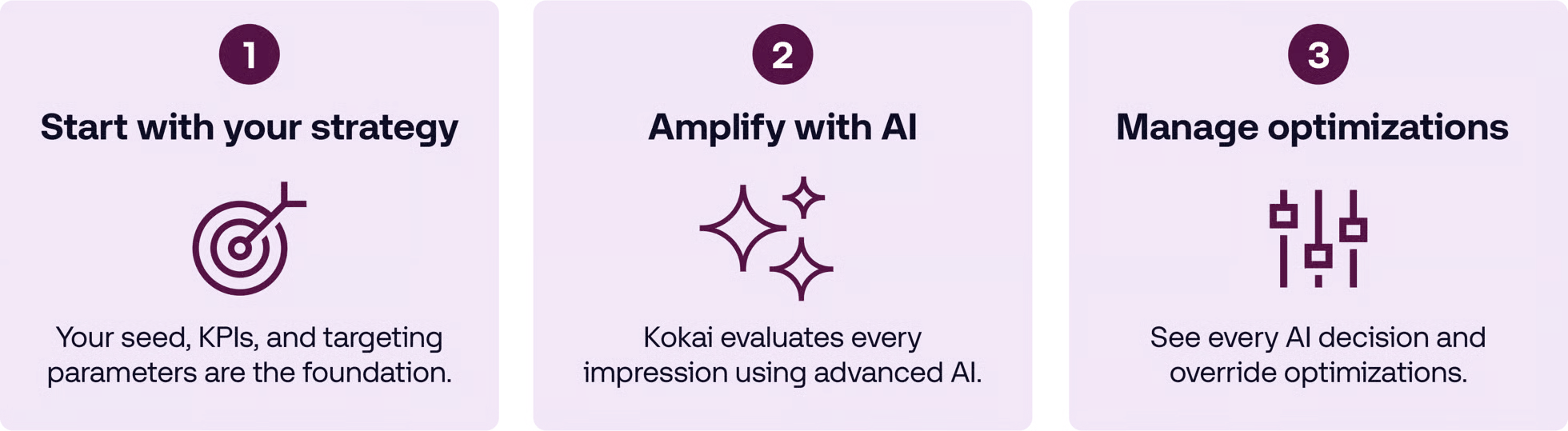 1

Start with your strategy

Your seed, KPIs, and targeting parameters are the foundation.

2

Amplify with AI

Kokai evaluates every impression using advanced AI.

3

Manage optimizations

See every AI decision and override optimizations.